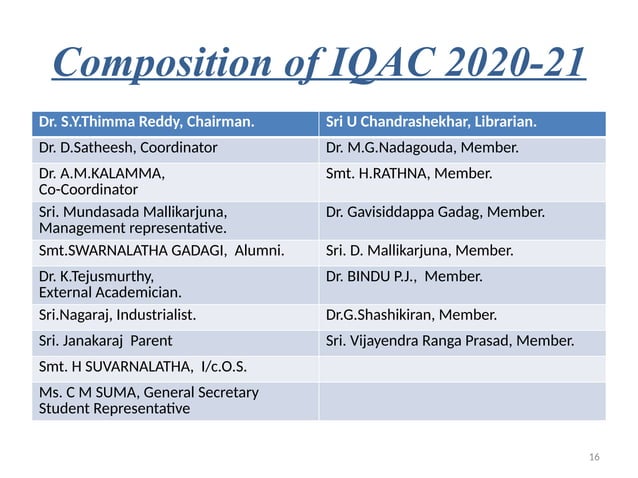 Composition of IQAC 2020-21

| Dr. S.Y.Thimma Reddy, Chairman. | Sri U Chandrashekhar, Librarian. |
|---|---|
| Dr. D.Satheesh, Coordinator | Dr. M.G.Nadagouda, Member. |
| Dr. A.M.KALAMMA, Co-Coordinator | Smt. H.RATHNA, Member. |
| Sri. Mundasada Mallikarjuna, Management representative. | Dr. Gavisiddappa Gadag, Member. |
| Smt.SWARNALATHA GADAGI, Alumni. | Sri. D. Mallikarjuna, Member. |
| Dr. K.Tejusmurthy, External Academician. | Dr. BINDU P.J., Member. |
| Sri.Nagaraj, Industrialist. | Dr.G.Shashikiran, Member. |
| Sri. Janakaraj Parent | Sri. Vijayendra Ranga Prasad, Member. |
| Smt. H SUVARNALATHA, I/c.O.S. | |
| Ms. C M SUMA, General Secretary Student Representative | |

16